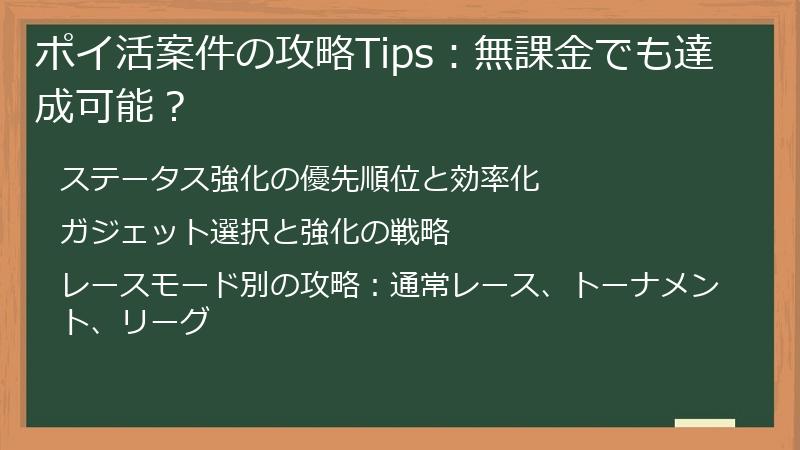 ポイ活案件の攻略Tips：無課金でも達成可能？

ステータス強化の優先順位と効率化

ガジェット選択と強化の戦略

レースモード別の攻略：通常レース、トーナメント、リーグ